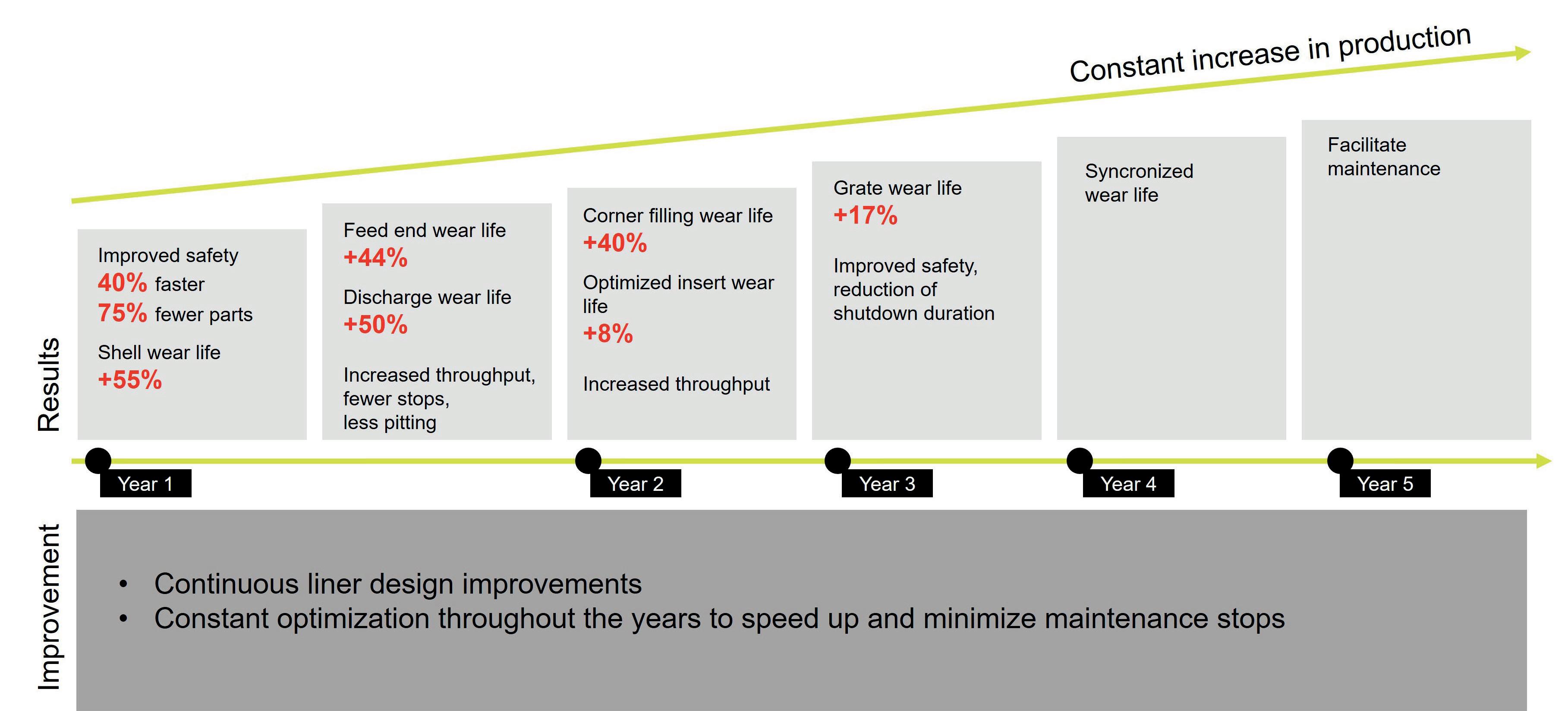 Constant increase in production

Results

Improved safety
40% faster
75% fewer parts

Shell wear life
+55%

Feed end wear life
+44%

Discharge wear life
+50%

Increased throughput, fewer stops, less pitting

Corner filling wear life
+40%

Optimized insert wear life
+8%

Increased throughput

Grate wear life
+17%

Improved safety, reduction of shutdown duration

Syncronized wear life

Facilitate maintenance

Year 1

Year 2

Year 3

Year 4

Year 5

Improvement

• Continuous liner design improvements
• Constant optimization throughout the years to speed up and minimize maintenance stops